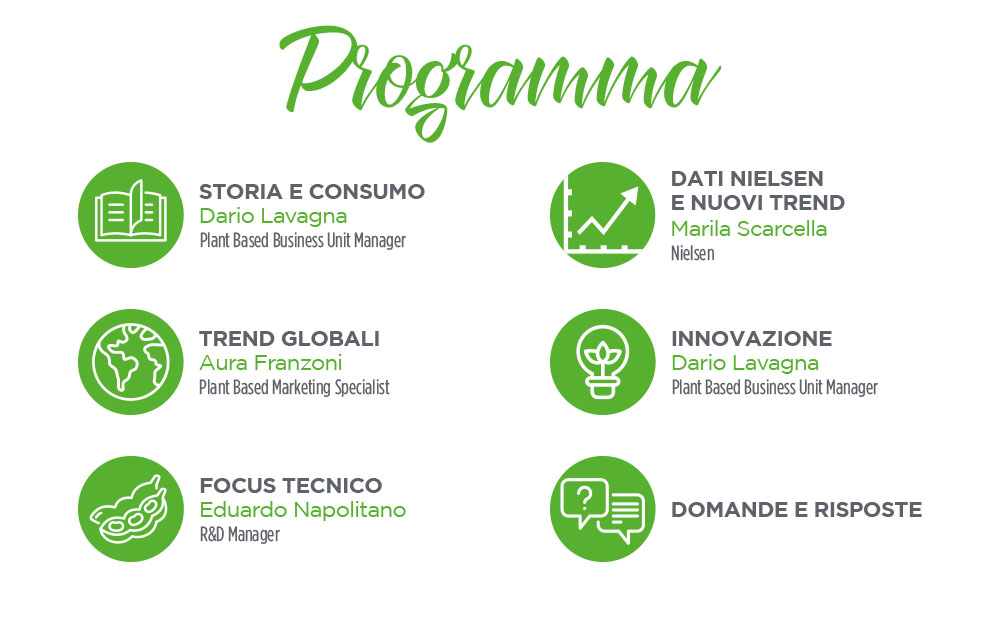 Programma

STORIA E CONSUMO
Dario Lavagna
Plant Based Business Unit Manager

TREND GLOBALI
Aura Franzoni
Plant Based Marketing Specialist

FOCUS TECNICO
Eduardo Napolitano
R&D Manager

DATI NIELSEN
E NUOVI TREND
Marila Scarcella
Nielsen

INNOVAZIONE
Dario Lavagna
Plant Based Business Unit Manager

?

DOMANDE E RISPOSTE